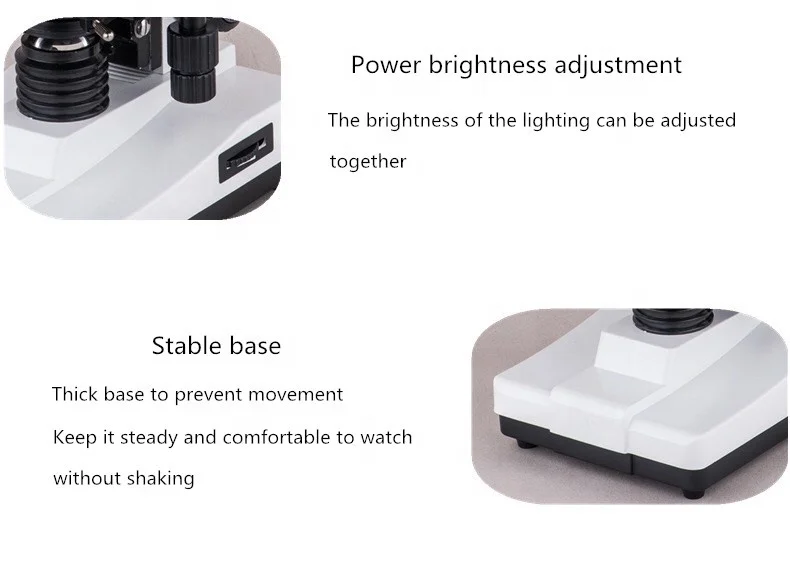 Power brightness adjustment

The brightness of the lighting can be adjusted together

Stable base

Thick base to prevent movement
Keep it steady and comfortable to watch without shaking